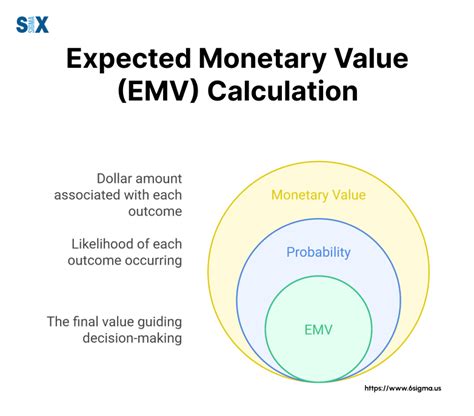 SIX SIGMA

Expected Monetary Value (EMV) Calculation

Dollar amount associated with each outcome

Likelihood of each outcome occurring

The final value guiding decision-making

Monetary Value

Probability

EMV

https://www.6sigma.us